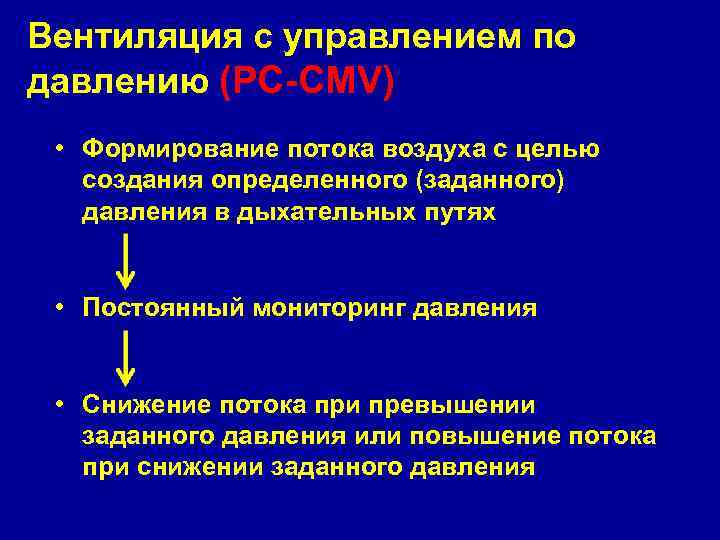 Вентиляция с управлением по давлению (PC-CMV)

• Формирование потока воздуха с целью создания определенного (заданного) давления в дыхательных путях

• Постоянный мониторинг давления

• Снижение потока при превышении заданного давления или повышение потока при снижении заданного давления